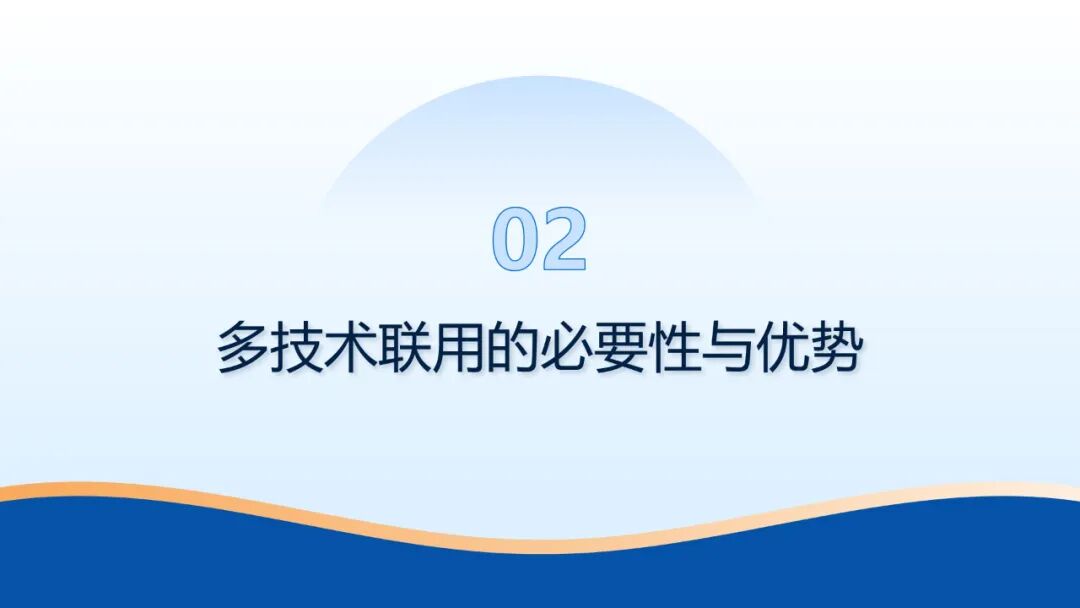 02

多技术联用的必要性与优势